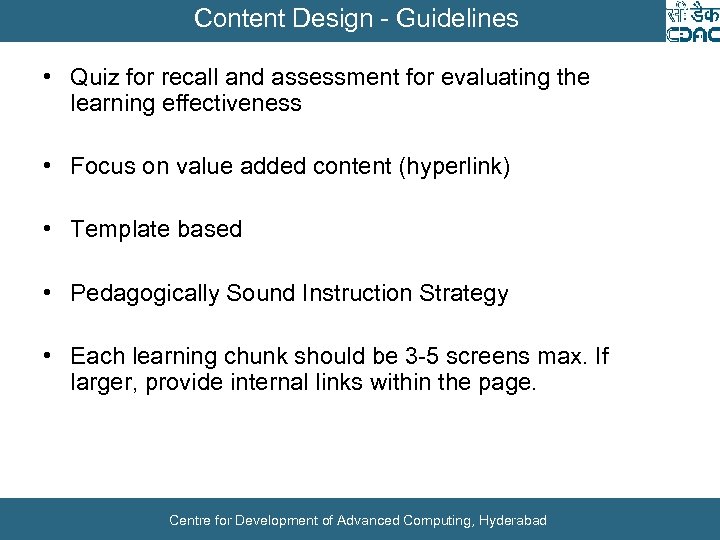 Content Design - Guidelines

सी-डैक
CDAC

• Quiz for recall and assessment for evaluating the learning effectiveness

• Focus on value added content (hyperlink)

• Template based

• Pedagogically Sound Instruction Strategy

• Each learning chunk should be 3-5 screens max. If larger, provide internal links within the page.

Centre for Development of Advanced Computing, Hyderabad